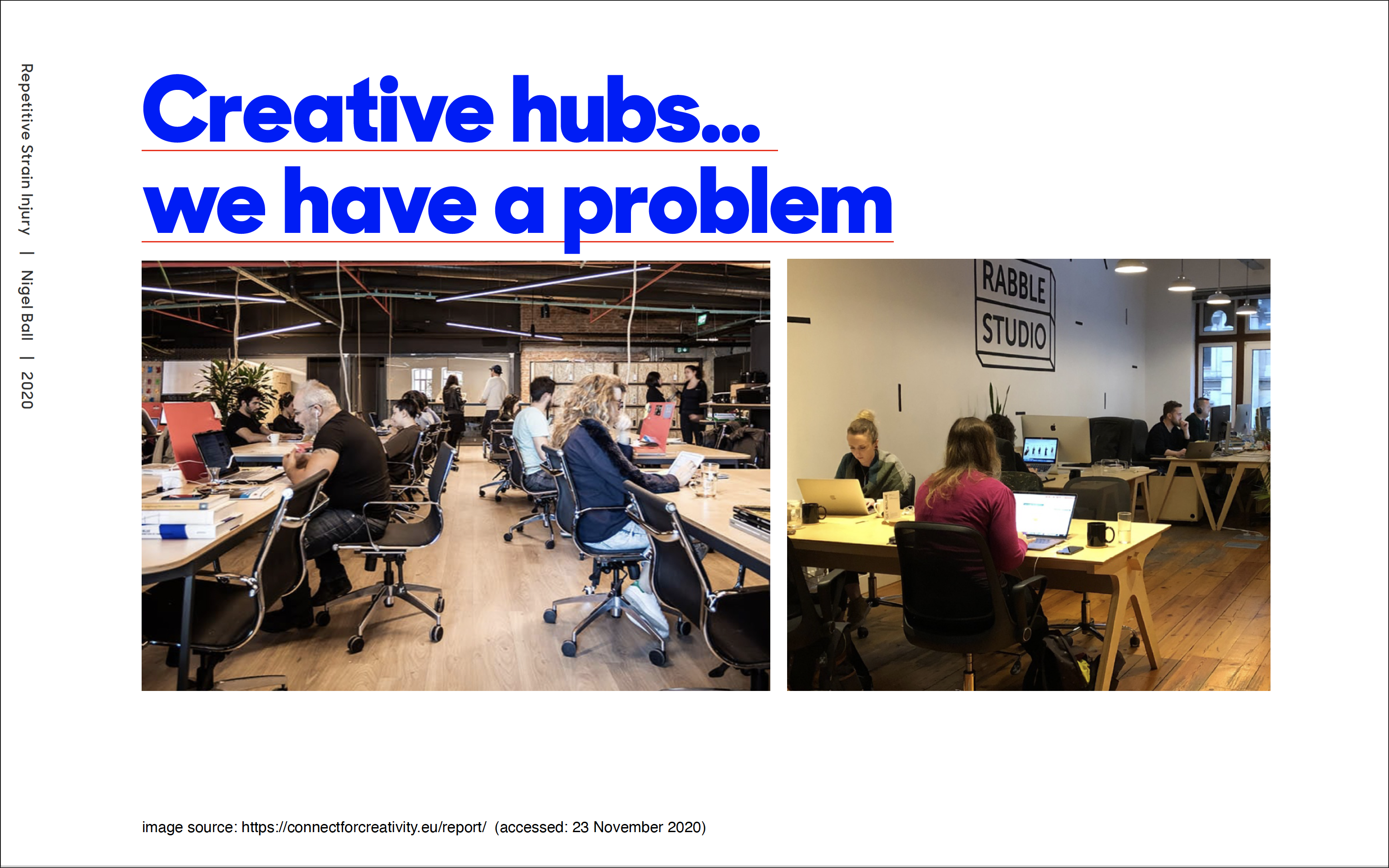 Repetitive Strain Injury | Nigel Ball | 2020

Creative hubs...
we have a problem

RABBLE STUDIO

image source: https://connectforcreativity.eu/report/ (accessed: 23 November 2020)